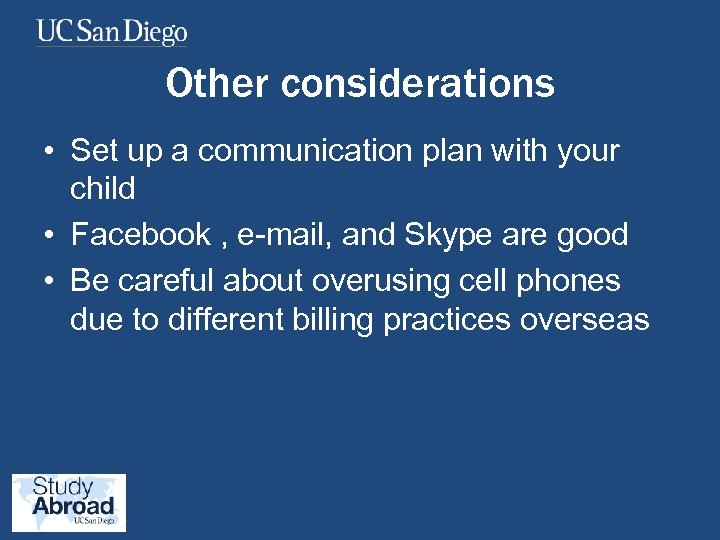 UC San Diego

Other considerations

• Set up a communication plan with your child
• Facebook , e-mail, and Skype are good
• Be careful about overusing cell phones due to different billing practices overseas

Study Abroad
UC San Diego